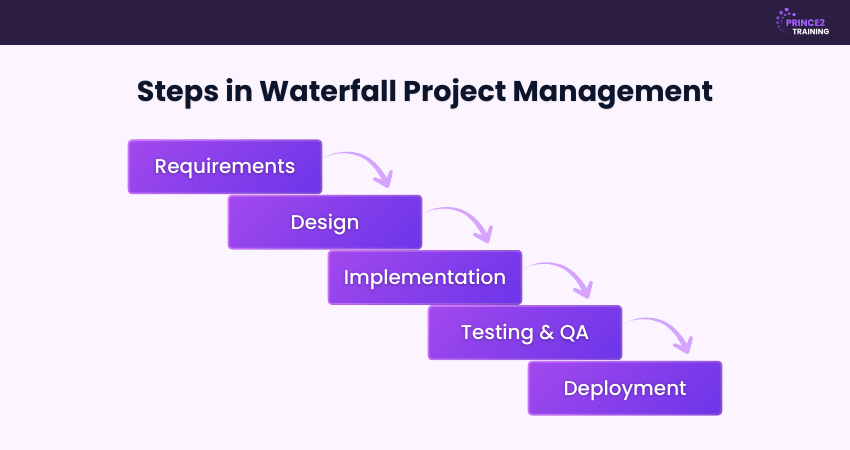 PRINCE2 TRAINING

Steps in Waterfall Project Management

Requirements

Design

Implementation

Testing & QA

Deployment